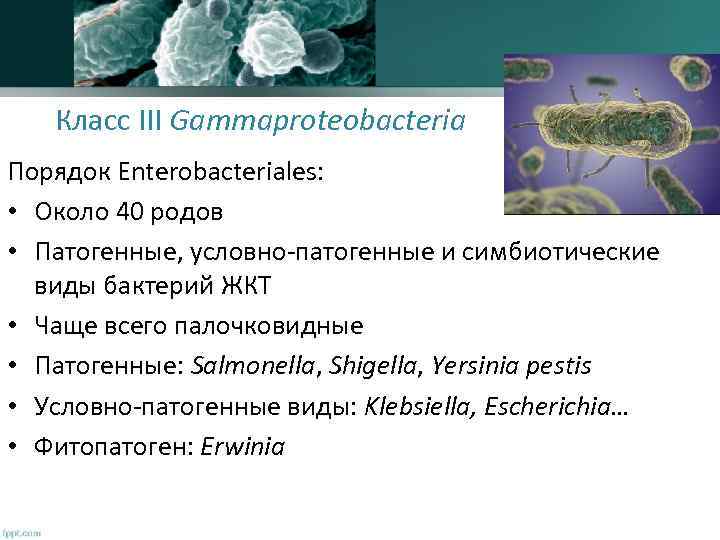 Класс III Gammaproteobacteria

Порядок Enterobacteriales:

• Около 40 родов
• Патогенные, условно-патогенные и симбиотические виды бактерий ЖКТ
• Чаще всего палочковидные
• Патогенные: Salmonella, Shigella, Yersinia pestis
• Условно-патогенные виды: Klebsiella, Escherichia…
• Фитопатоген: Erwinia

fppt.com